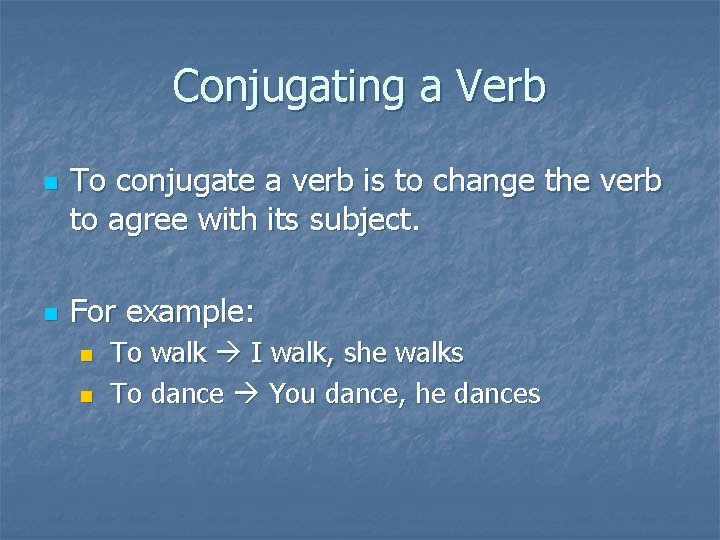 Conjugating a Verb

To conjugate a verb is to change the verb to agree with its subject.

For example:

To walk → I walk, she walks

To dance → You dance, he dances